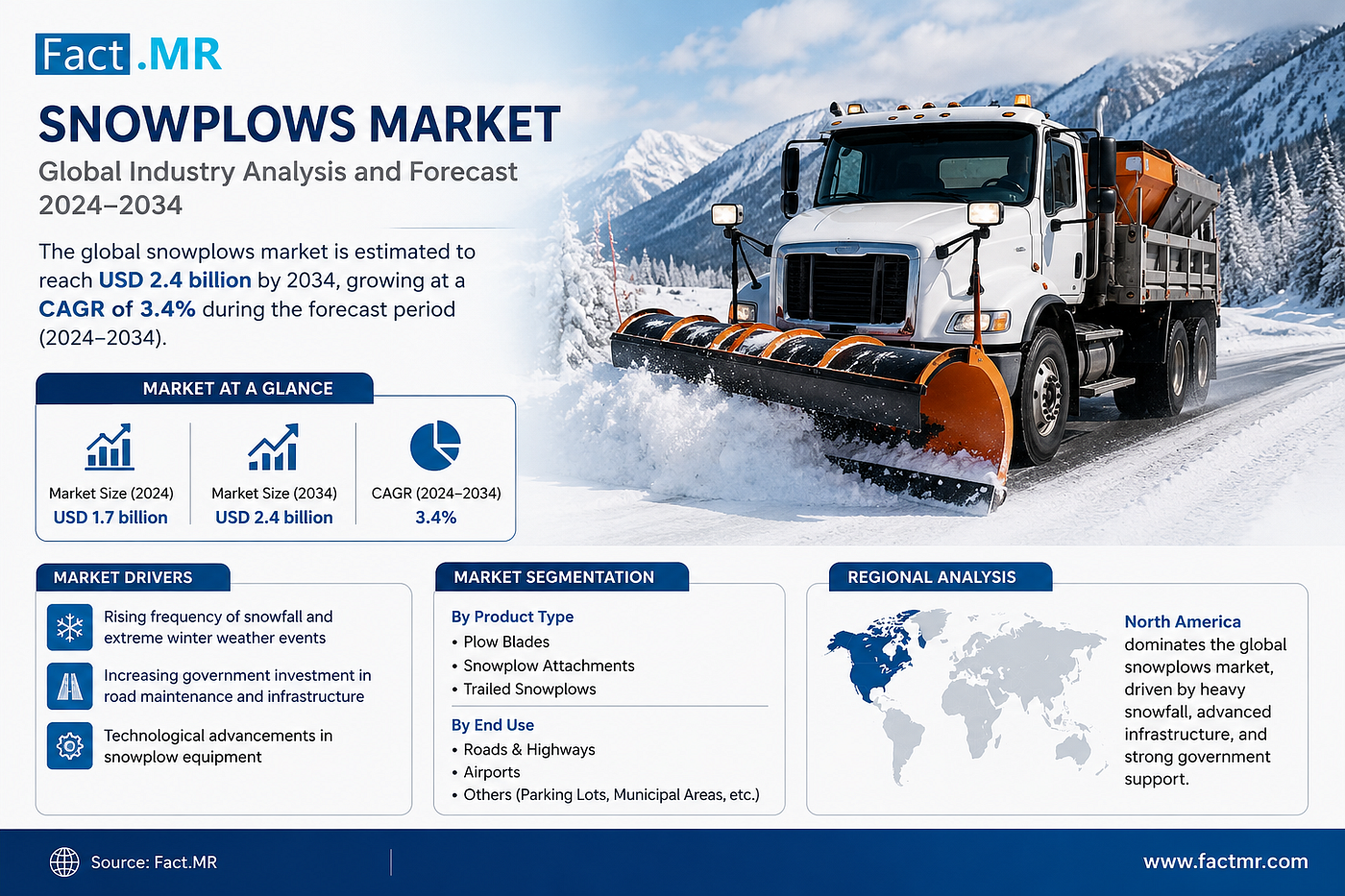 Fact.MR

SNOWPLOWS MARKET

Global Industry Analysis and Forecast 2024–2034

The global snowplows market is estimated to reach USD 2.4 billion by 2034, growing at a CAGR of 3.4% during the forecast period (2024–2034).

MARKET AT A GLANCE

Market Size (2024)
USD 1.7 billion

Market Size (2034)
USD 2.4 billion

CAGR (2024–2034)
3.4%

MARKET DRIVERS

Rising frequency of snowfall and extreme winter weather events

Increasing government investment in road maintenance and infrastructure

Technological advancements in snowplow equipment

MARKET SEGMENTATION

By Product Type
• Plow Blades
• Snowplow Attachments
• Trailed Snowplows

By End Use
• Roads & Highways
• Airports
• Others (Parking Lots, Municipal Areas, etc.)

REGIONAL ANALYSIS

North America dominates the global snowplows market, driven by heavy snowfall, advanced infrastructure, and strong government support.

Source: Fact.MR

www.factmr.com